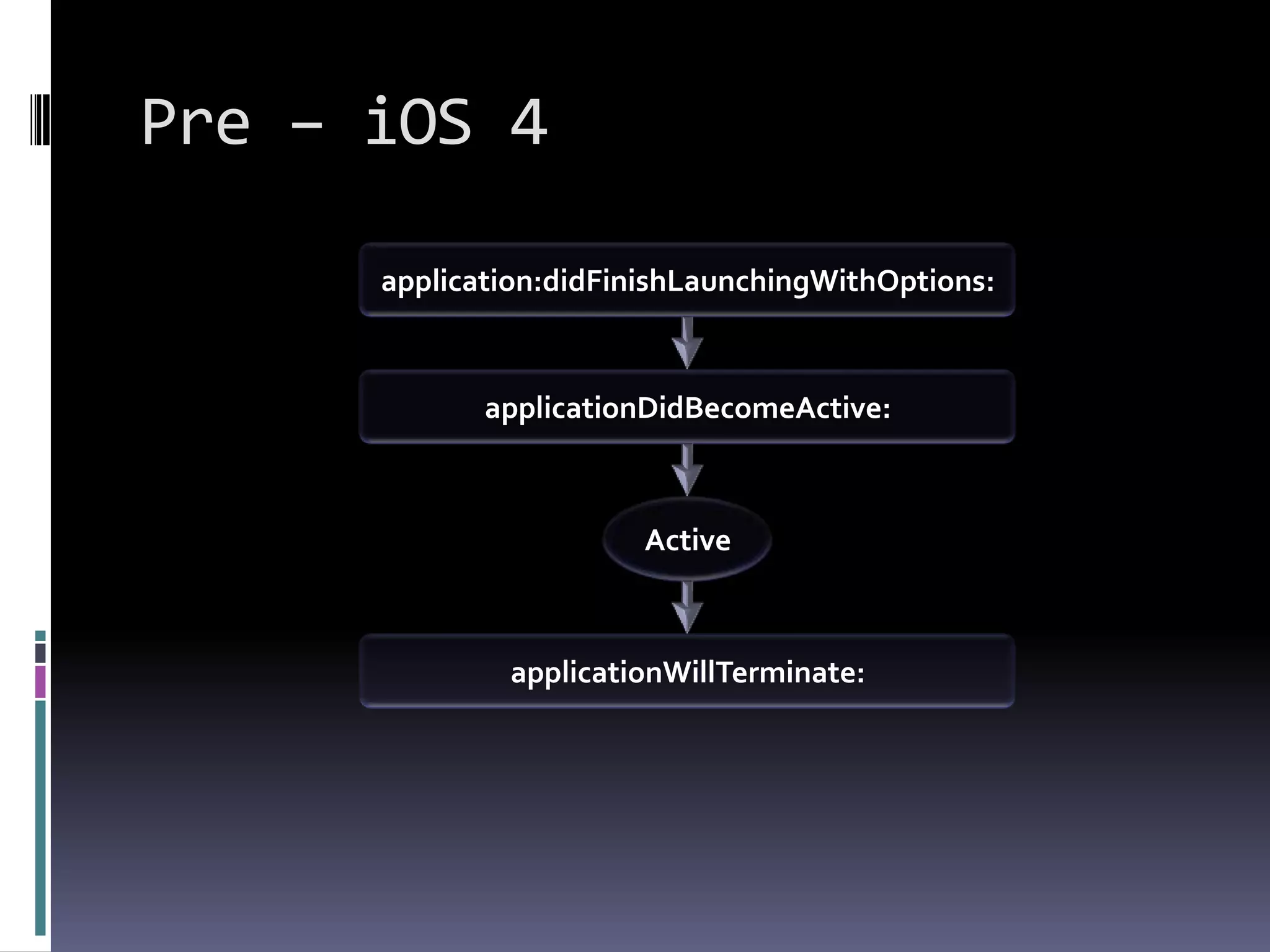 Pre – iOS 4

application:didFinishLaunchingWithOptions:

applicationDidBecomeActive:

Active

applicationWillTerminate: